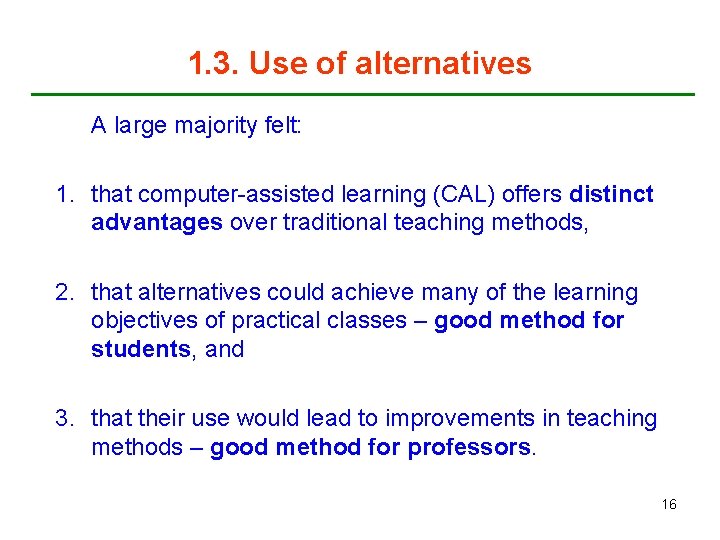 1.3. Use of alternatives

A large majority felt:

1. that computer-assisted learning (CAL) offers distinct advantages over traditional teaching methods,

2. that alternatives could achieve many of the learning objectives of practical classes – good method for students, and

3. that their use would lead to improvements in teaching methods – good method for professors.

16